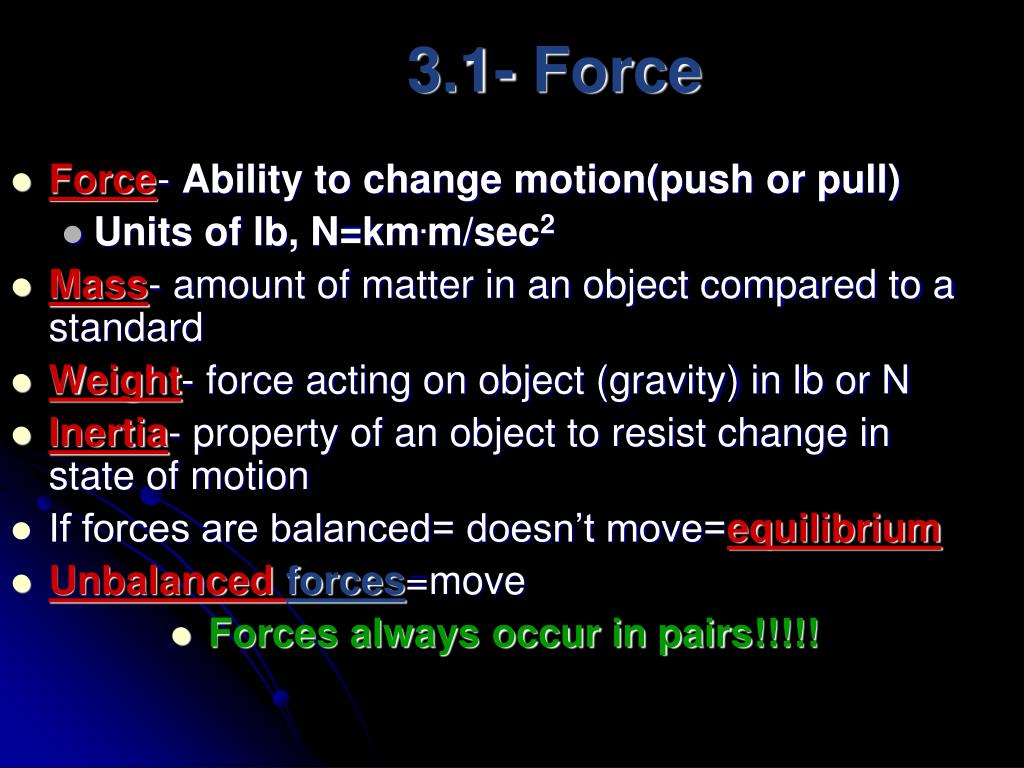 3.1- Force

- Force- Ability to change motion(push or pull)
  - Units of lb, N=km·m/sec$^2$
- Mass- amount of matter in an object compared to a standard
- Weight- force acting on object (gravity) in lb or N
- Inertia- property of an object to resist change in state of motion
- If forces are balanced= doesn't move=equilibrium
- Unbalanced forces=move
  - Forces always occur in pairs!!!!!